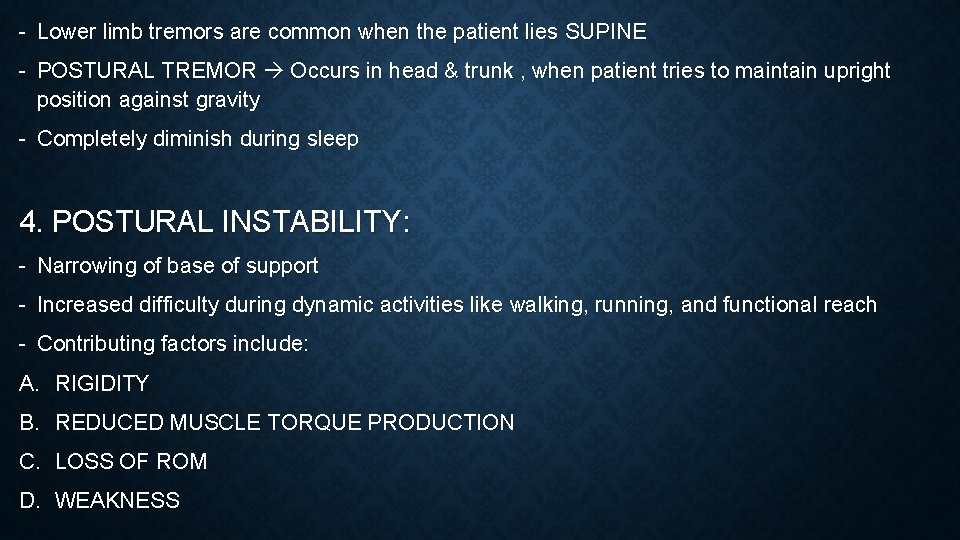 - Lower limb tremors are common when the patient lies SUPINE

- POSTURAL TREMOR → Occurs in head & trunk , when patient tries to maintain upright position against gravity

- Completely diminish during sleep

4. POSTURAL INSTABILITY:

- Narrowing of base of support

- Increased difficulty during dynamic activities like walking, running, and functional reach

- Contributing factors include:

A. RIGIDITY

B. REDUCED MUSCLE TORQUE PRODUCTION

C. LOSS OF ROM

D. WEAKNESS